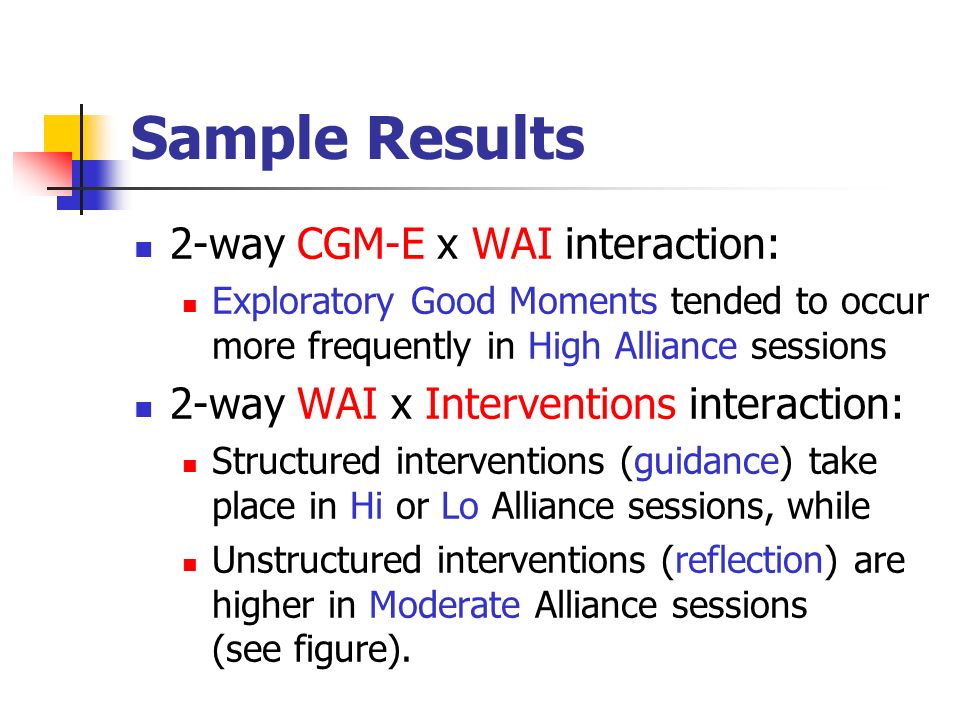 Sample Results

- 2-way CGM-E x WAI interaction:
  - Exploratory Good Moments tended to occur more frequently in High Alliance sessions
- 2-way WAI x Interventions interaction:
  - Structured interventions (guidance) take place in Hi or Lo Alliance sessions, while
  - Unstructured interventions (reflection) are higher in Moderate Alliance sessions (see figure).